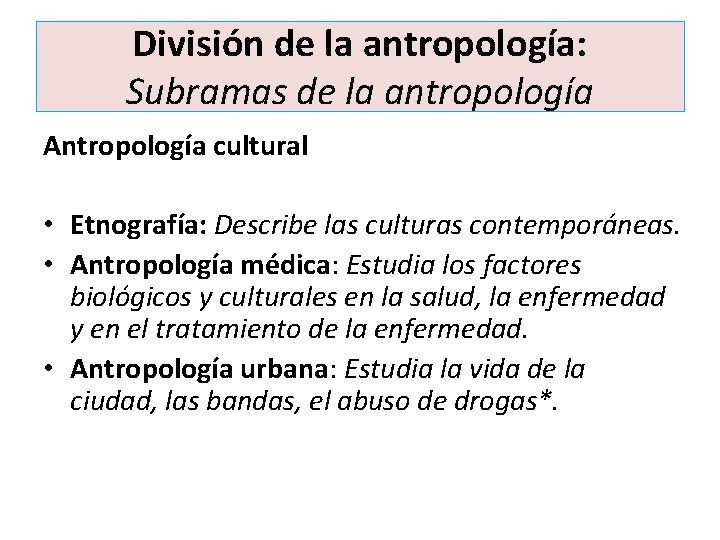 División de la antropología:
Subramas de la antropología

Antropología cultural

• Etnografía: Describe las culturas contemporáneas.
• Antropología médica: Estudia los factores biológicos y culturales en la salud, la enfermedad y en el tratamiento de la enfermedad.
• Antropología urbana: Estudia la vida de la ciudad, las bandas, el abuso de drogas*.